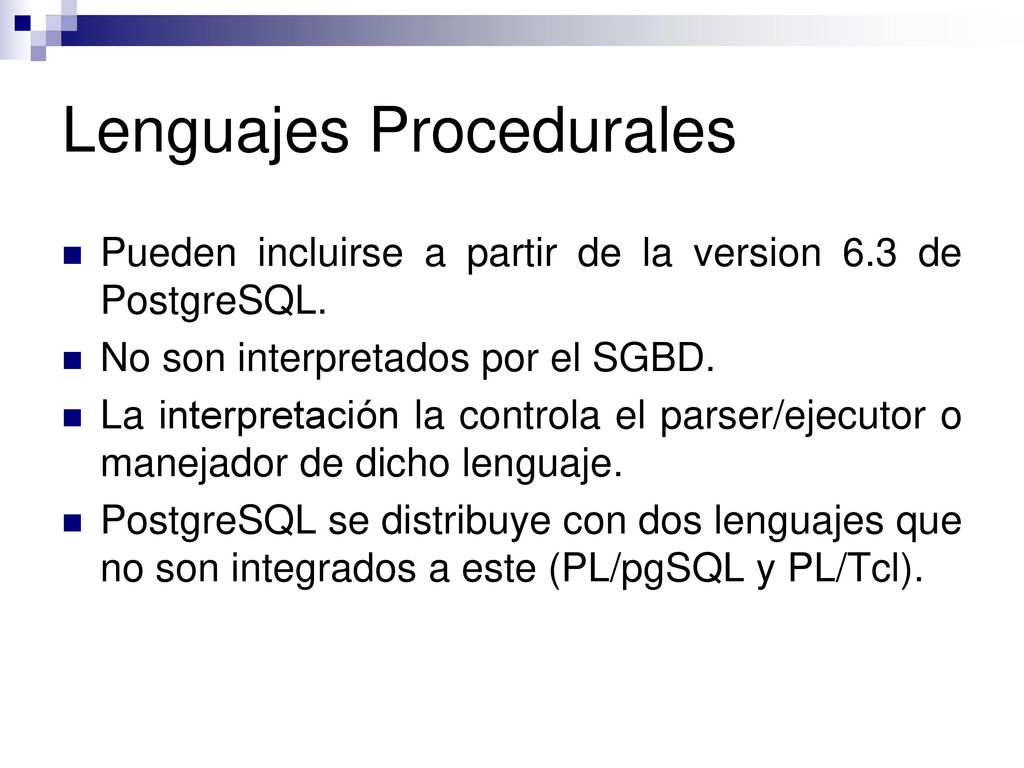 Lenguajes Procedurales

Pueden incluirse a partir de la version 6.3 de PostgreSQL.

No son interpretados por el SGBD.

La interpretación la controla el parser/ejecutor o manejador de dicho lenguaje.

PostgreSQL se distribuye con dos lenguajes que no son integrados a este (PL/pgSQL y PL/Tcl).